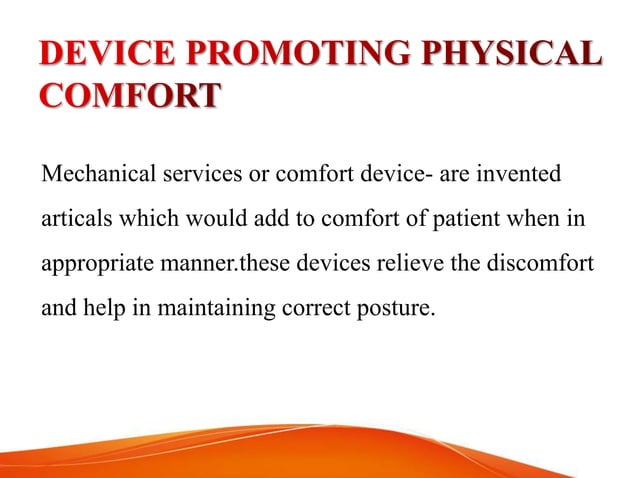 DEVICE PROMOTING PHYSICAL COMFORT

Mechanical services or comfort device- are invented articals which would add to comfort of patient when in appropriate manner.these devices relieve the discomfort and help in maintaining correct posture.